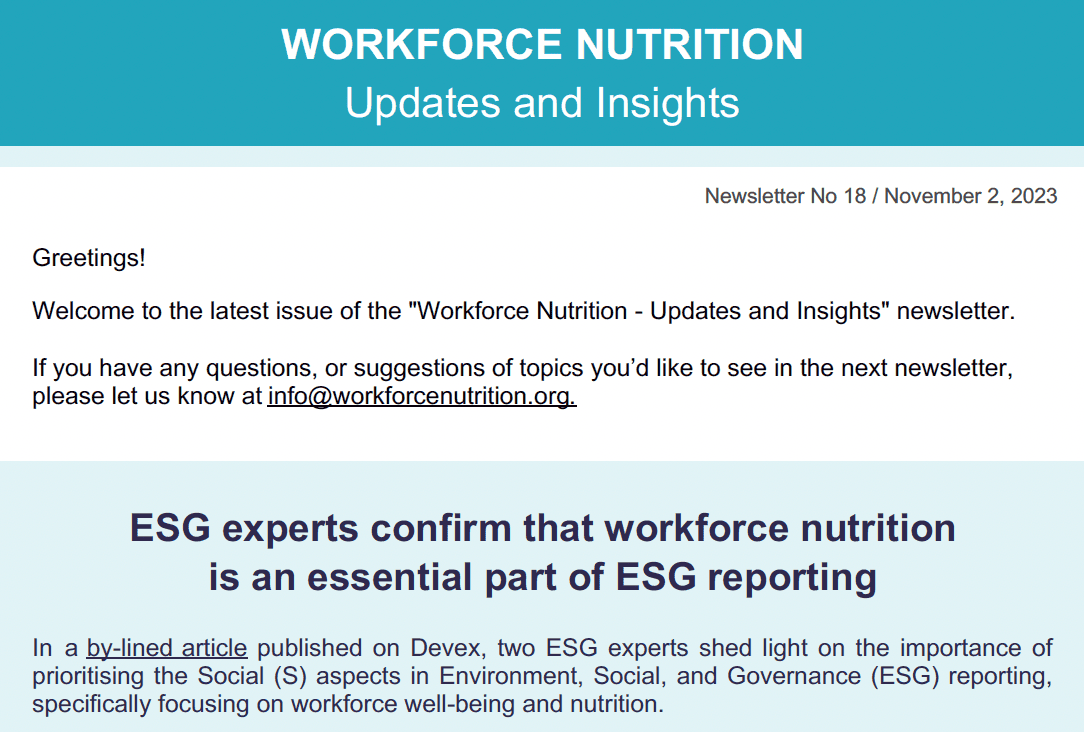 WORKFORCE NUTRITION
Updates and Insights

Newsletter No 18 / November 2, 2023

Greetings!

Welcome to the latest issue of the "Workforce Nutrition - Updates and Insights" newsletter.

If you have any questions, or suggestions of topics you'd like to see in the next newsletter, please let us know at info@workforcenutrition.org.

ESG experts confirm that workforce nutrition is an essential part of ESG reporting

In a by-lined article published on Devex, two ESG experts shed light on the importance of prioritising the Social (S) aspects in Environment, Social, and Governance (ESG) reporting, specifically focusing on workforce well-being and nutrition.